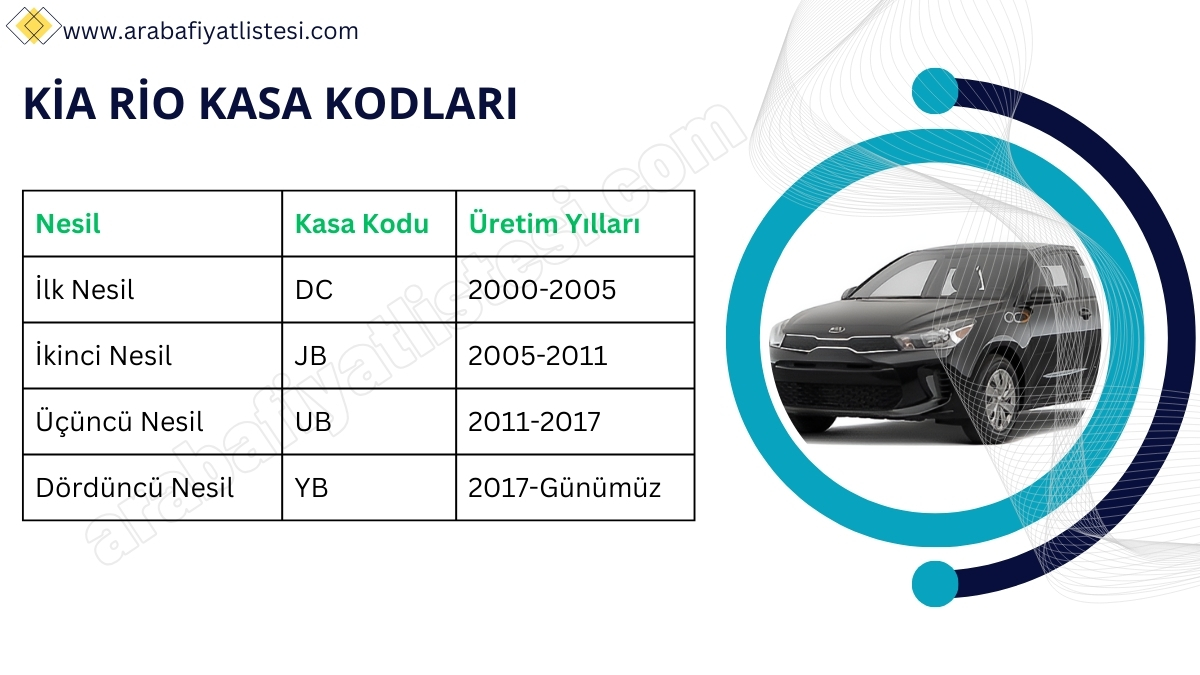 www.arabafiyatlistesi.com

KİA RİO KASA KODLARI

| Nesil | Kasa Kodu | Üretim Yılları |
|---|---|---|
| İlk Nesil | DC | 2000-2005 |
| İkinci Nesil | JB | 2005-2011 |
| Üçüncü Nesil | UB | 2011-2017 |
| Dördüncü Nesil | YB | 2017-Günümüz |

arabafiyatlistesi.com